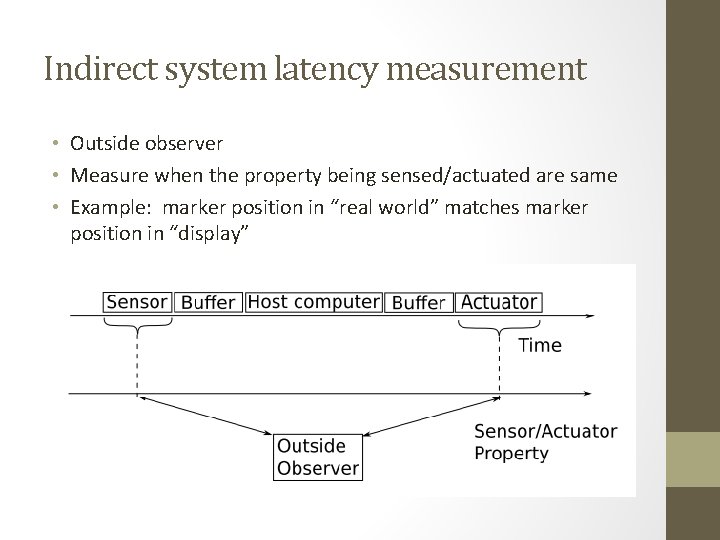 Indirect system latency measurement

• Outside observer
• Measure when the property being sensed/actuated are same
• Example: marker position in “real world” matches marker position in “display”

Sensor Buffer Host computer Buffer Actuator

Time

Sensor/Actuator Property

Outside Observer